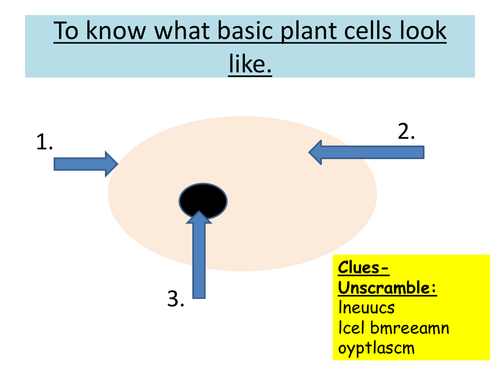 To know what basic plant cells look like.

1.

2.

3.

Clues-
Unscramble:
lneuucs
lcel bmreeamn
oyptlascm